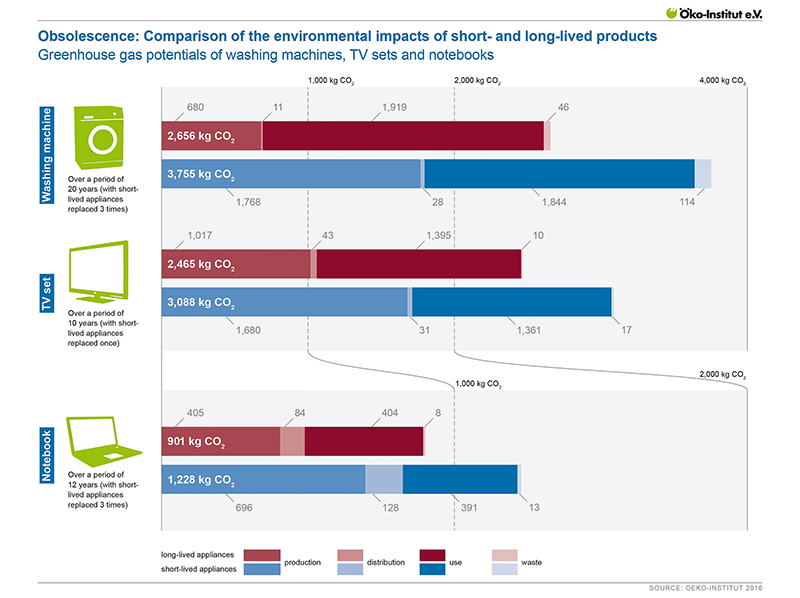 Öko-Institut e.V.

Obsolescence: Comparison of the environmental impacts of short- and long-lived products
Greenhouse gas potentials of washing machines, TV sets and notebooks

1,000 kg $CO_2$
2,000 kg $CO_2$
4,000 kg $CO_2$

Washing machine
Over a period of 20 years (with short-lived appliances replaced 3 times)
680
11
1,919
46
2,656 kg $CO_2$
3,755 kg $CO_2$
1,768
28
1,844
114

TV set
Over a period of 10 years (with short-lived appliances replaced once)
1,017
43
1,395
10
2,465 kg $CO_2$
3,088 kg $CO_2$
1,680
31
1,361
17

1,000 kg $CO_2$
2,000 kg $CO_2$

Notebook
Over a period of 12 years (with short-lived appliances replaced 3 times)
405
84
404
8
901 kg $CO_2$
1,228 kg $CO_2$
696
128
391
13

long-lived appliances
short-lived appliances
production
distribution
use
waste

SOURCE: OEKO-INSTITUT 2016